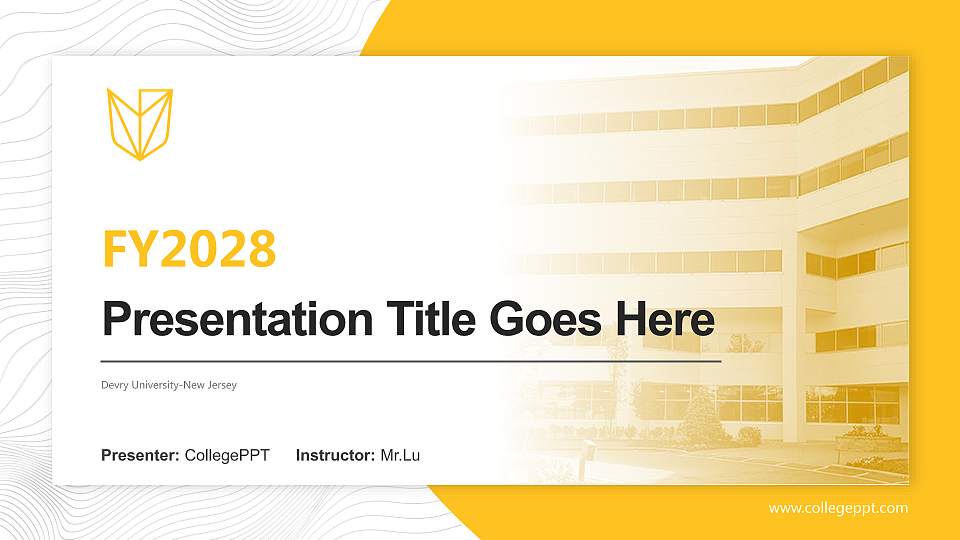 FY2028

Presentation Title Goes Here

Devry University-New Jersey

Presenter: CollegePPT Instructor: Mr.Lu

www.collegeppt.com